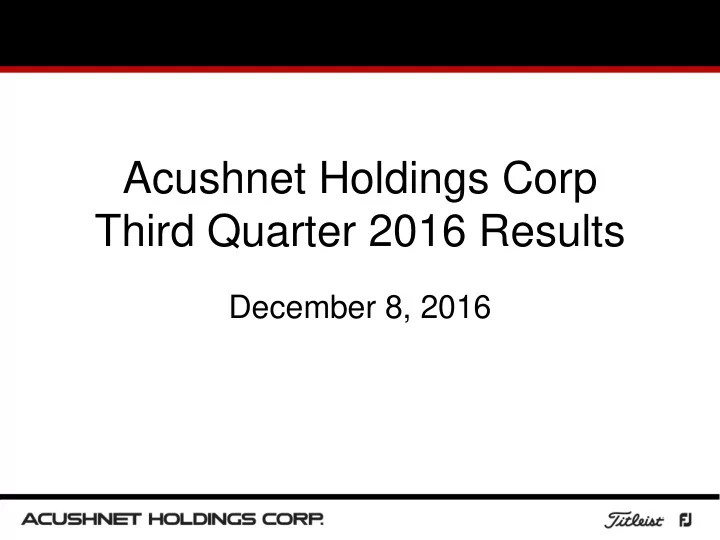 Acushnet Holdings Corp
Third Quarter 2016 Results

December 8, 2016

ACUSHNET HOLDINGS CORP.

Titleist FJ